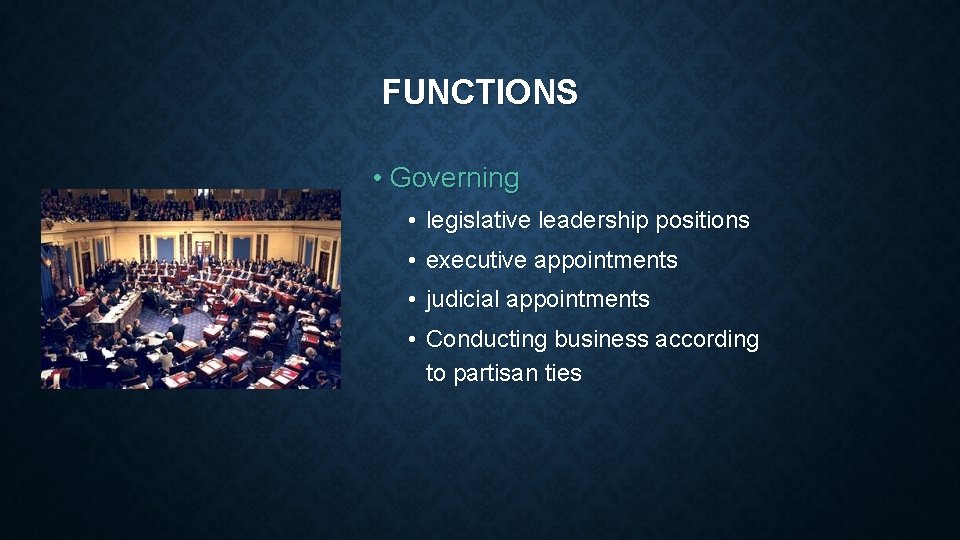 FUNCTIONS

• Governing
  • legislative leadership positions
  • executive appointments
  • judicial appointments
  • Conducting business according to partisan ties